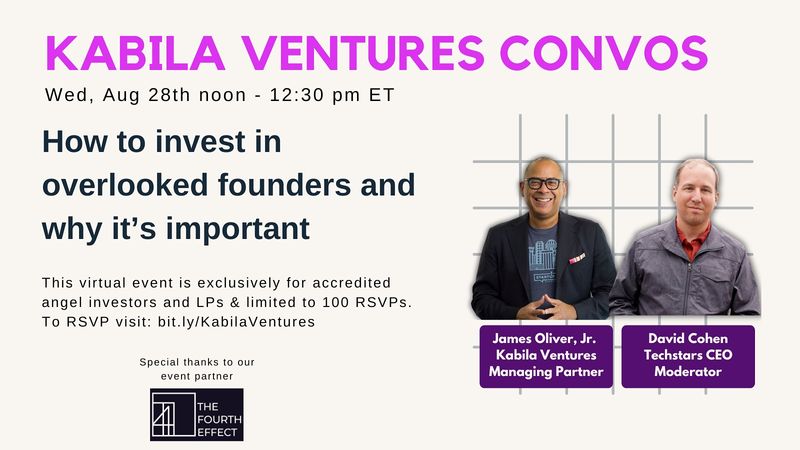 KABILA VENTURES CONVOS

Wed, Aug 28th noon - 12:30 pm ET

How to invest in overlooked founders and why it's important

This virtual event is exclusively for accredited angel investors and LPs & limited to 100 RSVPs. To RSVP visit: bit.ly/KabilaVentures

Special thanks to our event partner

THE FOURTH EFFECT

James Oliver, Jr.
Kabila Ventures
Managing Partner

David Cohen
Techstars CEO
Moderator